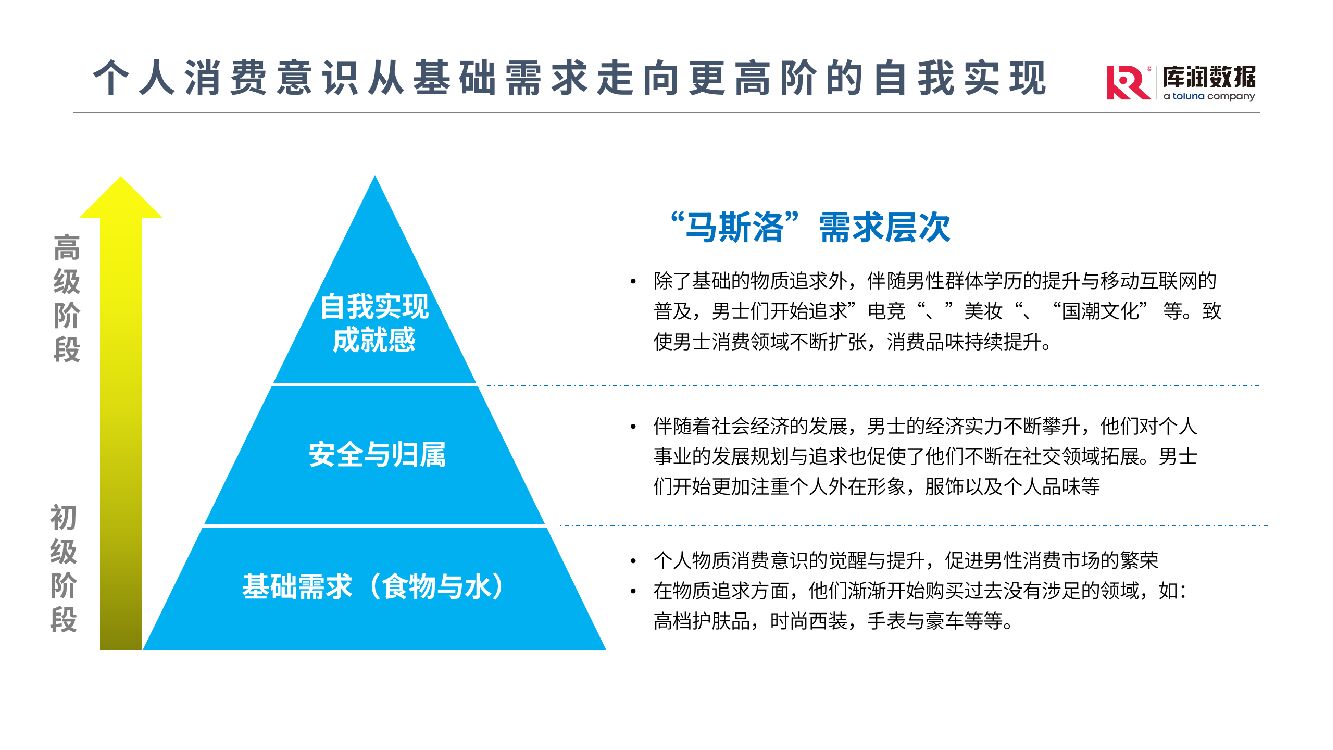 个人消费意识从基础需求走向更高阶的自我实现

库润数据
a toluna company

高级阶段

初级阶段

自我实现
成就感

安全与归属

基础需求（食物与水）

“马斯洛”需求层次

• 除了基础的物质追求外，伴随男性群体学历的提升与移动互联网的普及，男士们开始追求”电竞“、”美妆“、“国潮文化” 等。致使男士消费领域不断扩张，消费品味持续提升。

• 伴随着社会经济的发展，男士的经济实力不断攀升，他们对个人事业的发展规划与追求也促使了他们不断在社交领域拓展。男士们开始更加注重个人外在形象，服饰以及个人品味等

• 个人物质消费意识的觉醒与提升，促进男性消费市场的繁荣
• 在物质追求方面，他们渐渐开始购买过去没有涉足的领域，如：高档护肤品，时尚西装，手表与豪车等等。